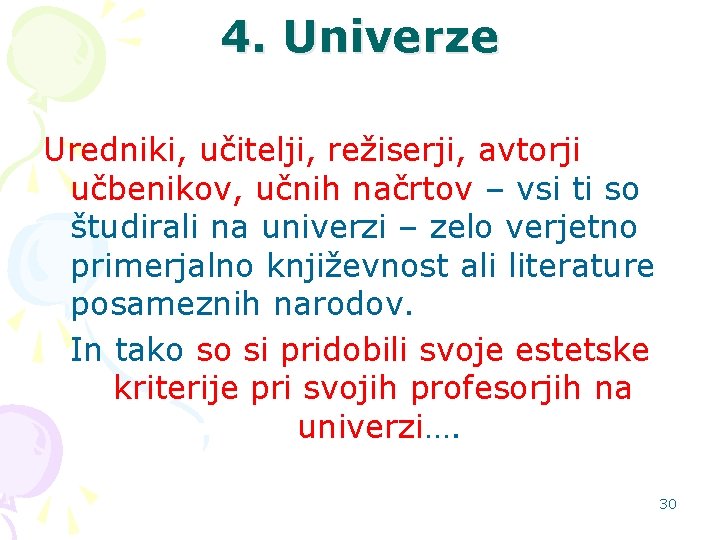 4. Univerze

Uredniki, učitelji, režiserji, avtorji učbenikov, učnih načrtov – vsi ti so študirali na univerzi – zelo verjetno primerjalno književnost ali literature posameznih narodov.

In tako so si pridobili svoje estetske kriterije pri svojih profesorjih na univerzi….

30